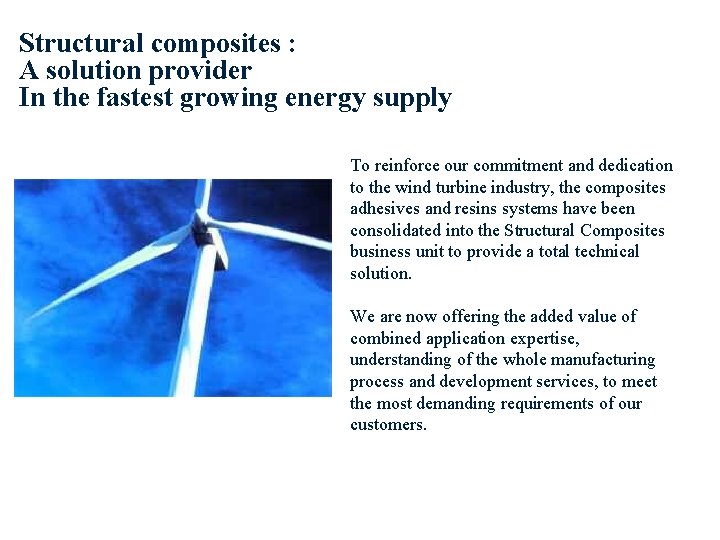 Structural composites :
A solution provider
In the fastest growing energy supply

To reinforce our commitment and dedication to the wind turbine industry, the composites adhesives and resins systems have been consolidated into the Structural Composites business unit to provide a total technical solution.

We are now offering the added value of combined application expertise, understanding of the whole manufacturing process and development services, to meet the most demanding requirements of our customers.